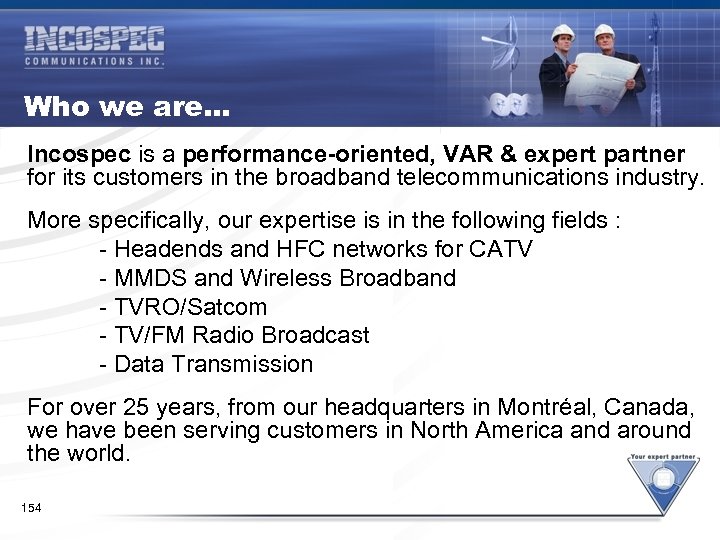 INCOSPEC
COMMUNICATIONS INC.

Who we are…

Incospec is a performance-oriented, VAR & expert partner for its customers in the broadband telecommunications industry.

More specifically, our expertise is in the following fields :
- Headends and HFC networks for CATV
- MMDS and Wireless Broadband
- TVRO/Satcom
- TV/FM Radio Broadcast
- Data Transmission

For over 25 years, from our headquarters in Montréal, Canada, we have been serving customers in North America and around the world.

Your expert partner

154